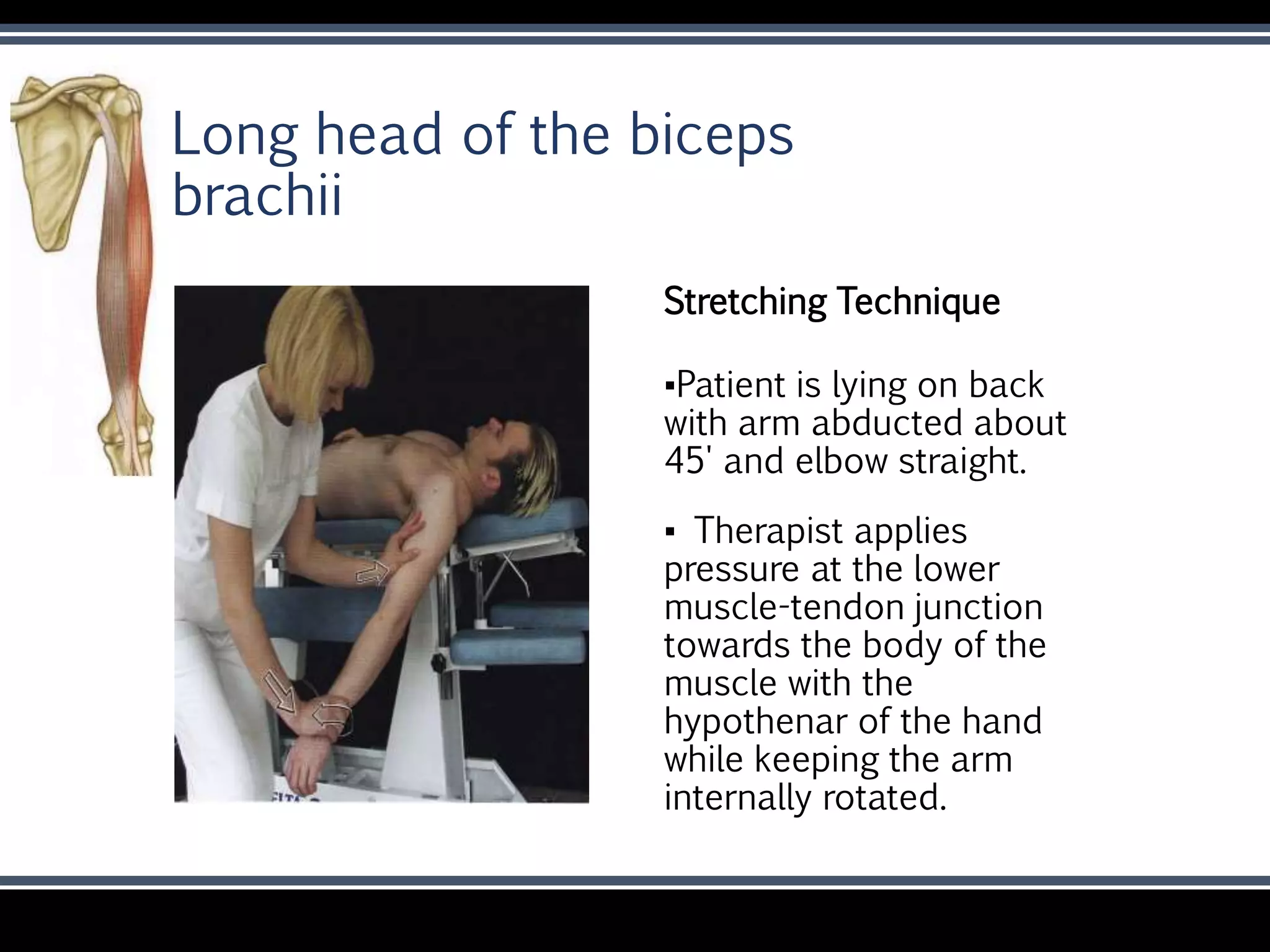 Long head of the biceps brachii

Stretching Technique

▪Patient is lying on back with arm abducted about 45' and elbow straight.

▪ Therapist applies pressure at the lower muscle-tendon junction towards the body of the muscle with the hypothenar of the hand while keeping the arm internally rotated.